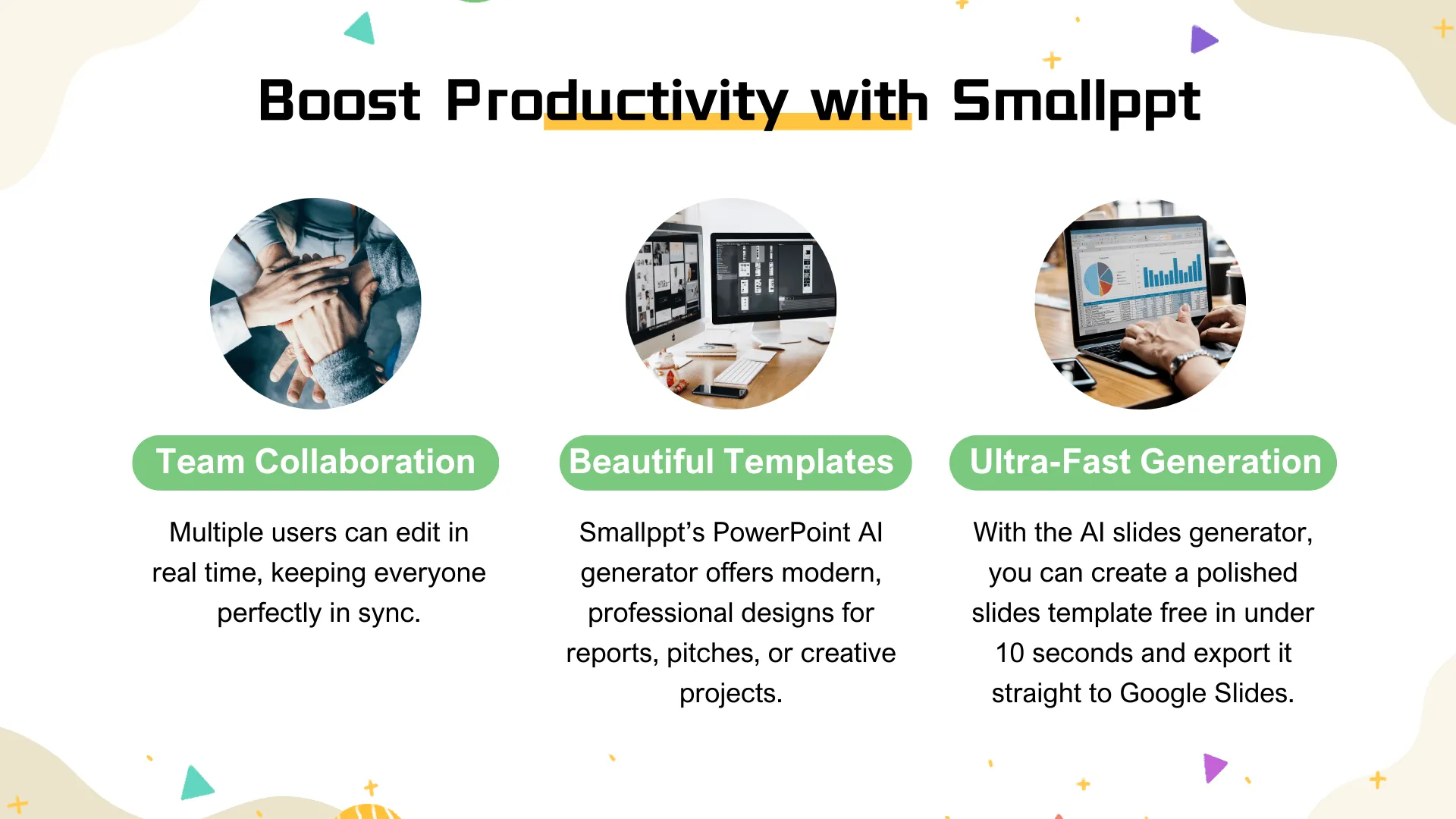 Boost Productivity with Smallppt

Team Collaboration

Multiple users can edit in real time, keeping everyone perfectly in sync.

Beautiful Templates

Smallppt's PowerPoint AI generator offers modern, professional designs for reports, pitches, or creative projects.

Ultra-Fast Generation

With the AI slides generator, you can create a polished slides template free in under 10 seconds and export it straight to Google Slides.